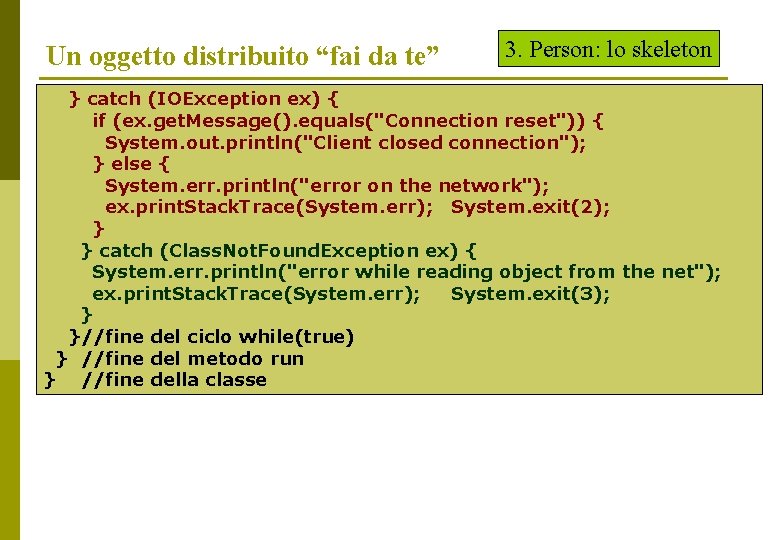 Un oggetto distribuito “fai da te”

3. Person: lo skeleton

} catch (IOException ex) {
if (ex.getMessage().equals("Connection reset")) {
System.out.println("Client closed connection");
} else {
System.err.println("error on the network");
ex.printStackTrace(System.err); System.exit(2);
}
} catch (ClassNotFoundException ex) {
System.err.println("error while reading object from the net");
ex.printStackTrace(System.err); System.exit(3);
}
}//fine del ciclo while(true)
} //fine del metodo run
} //fine della classe